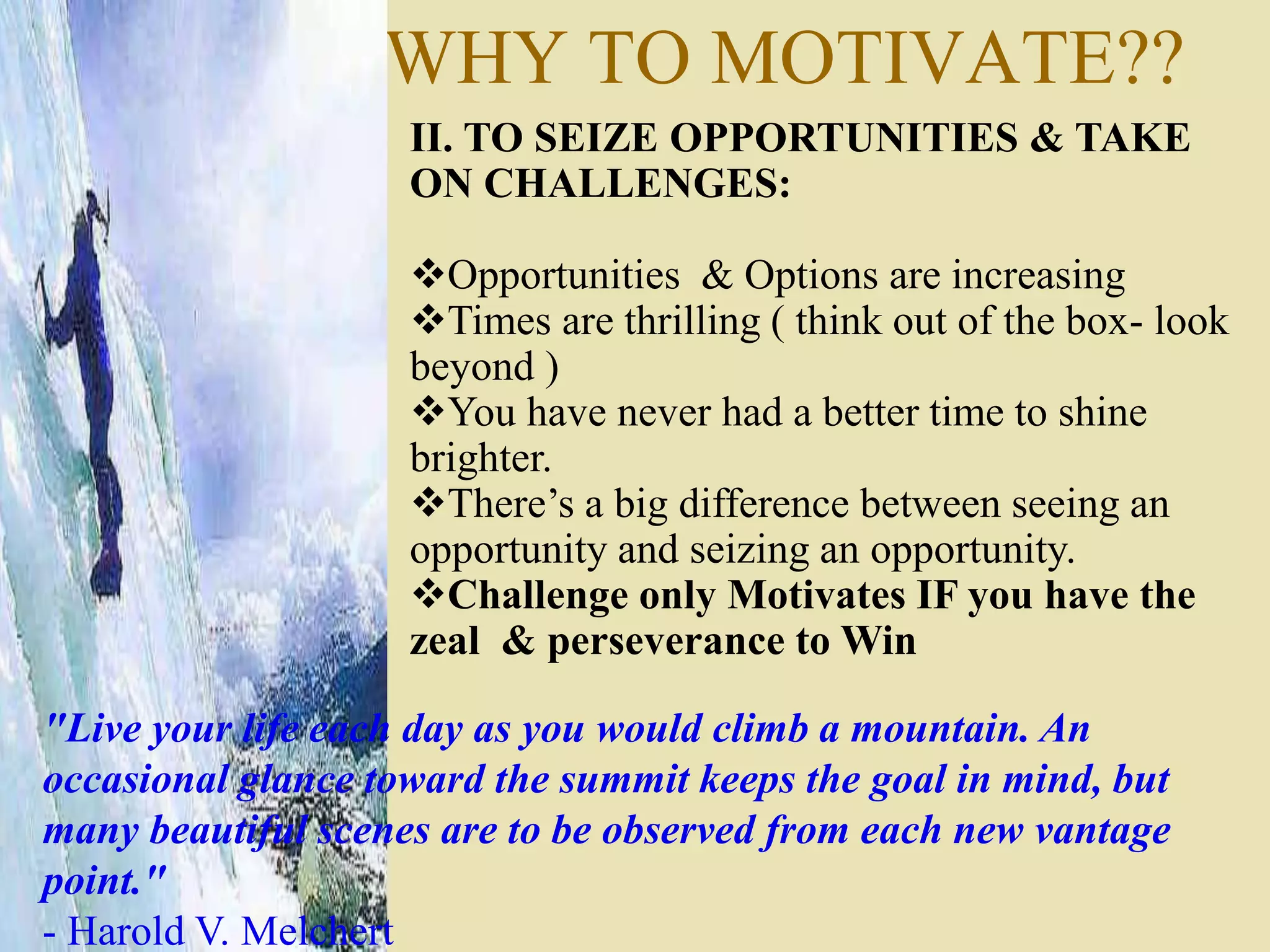 WHY TO MOTIVATE??

II. TO SEIZE OPPORTUNITIES & TAKE ON CHALLENGES:

❖Opportunities & Options are increasing
❖Times are thrilling ( think out of the box- look beyond )
❖You have never had a better time to shine brighter.
❖There’s a big difference between seeing an opportunity and seizing an opportunity.
❖Challenge only Motivates IF you have the zeal & perseverance to Win

"Live your life each day as you would climb a mountain. An occasional glance toward the summit keeps the goal in mind, but many beautiful scenes are to be observed from each new vantage point."
- Harold V. Melchert